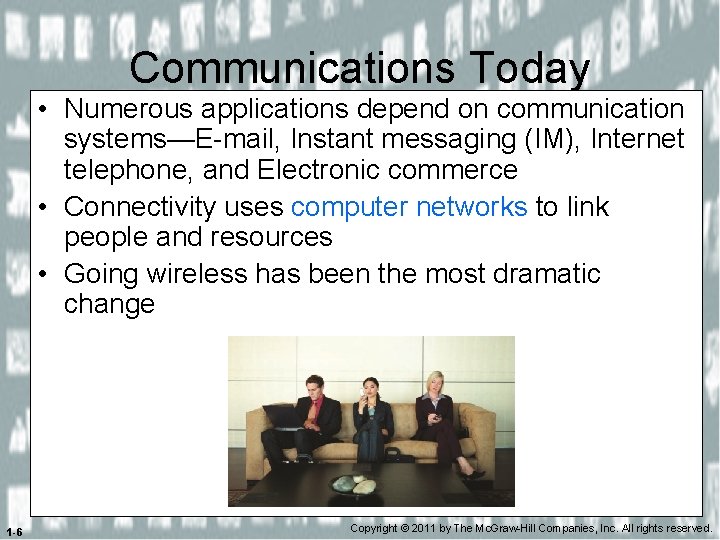 Communications Today

• Numerous applications depend on communication systems—E-mail, Instant messaging (IM), Internet telephone, and Electronic commerce
• Connectivity uses computer networks to link people and resources
• Going wireless has been the most dramatic change

1-6

Copyright © 2011 by The McGraw-Hill Companies, Inc. All rights reserved.